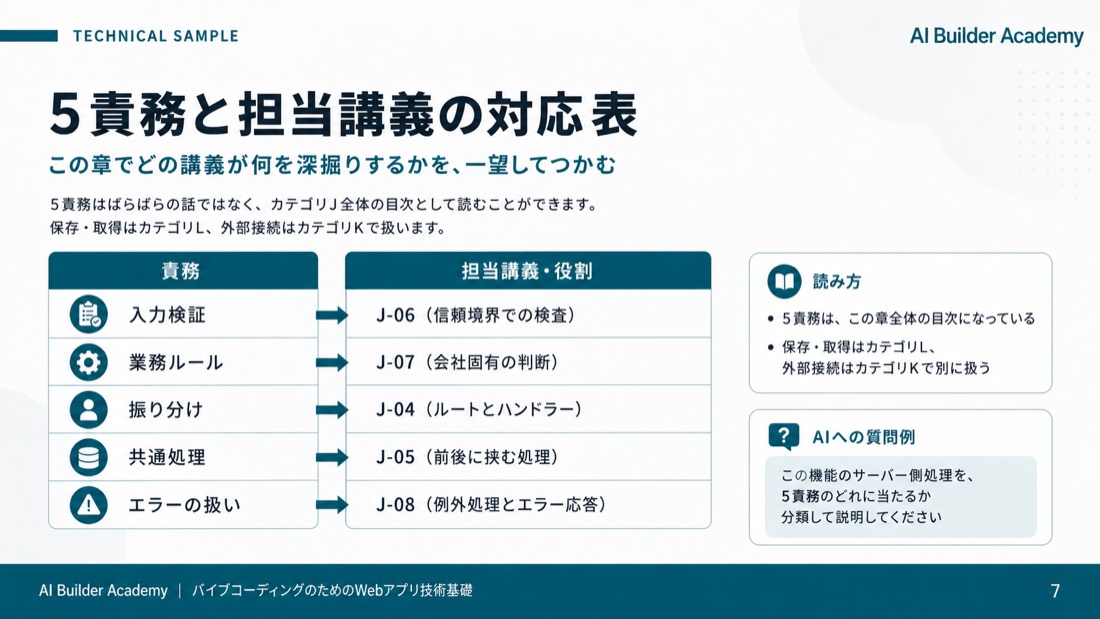 TECHNICAL SAMPLE

AI Builder Academy

5責務と担当講義の対応表

この章でどの講義が何を深掘りするかを、一望してつかむ

5責務はばらばらの話ではなく、カテゴリJ全体の目次として読むことができます。
保存・取得はカテゴリL、外部接続はカテゴリKで扱います。

| 責務 | 担当講義・役割 |
|---|---|
| 入力検証 | J-06（信頼境界での検査） |
| 業務ルール | J-07（会社固有の判断） |
| 振り分け | J-04（ルートとハンドラー） |
| 共通処理 | J-05（前後に挟む処理） |
| エラーの扱い | J-08（例外処理とエラー応答） |

読み方

• 5責務は、この章全体の目次になっている
• 保存・取得はカテゴリL、外部接続はカテゴリKで別に扱う

AIへの質問例

この機能のサーバー側処理を、5責務のどれに当たるか分類して説明してください

AI Builder Academy | バイブコーディングのためのWebアプリ技術基礎

7